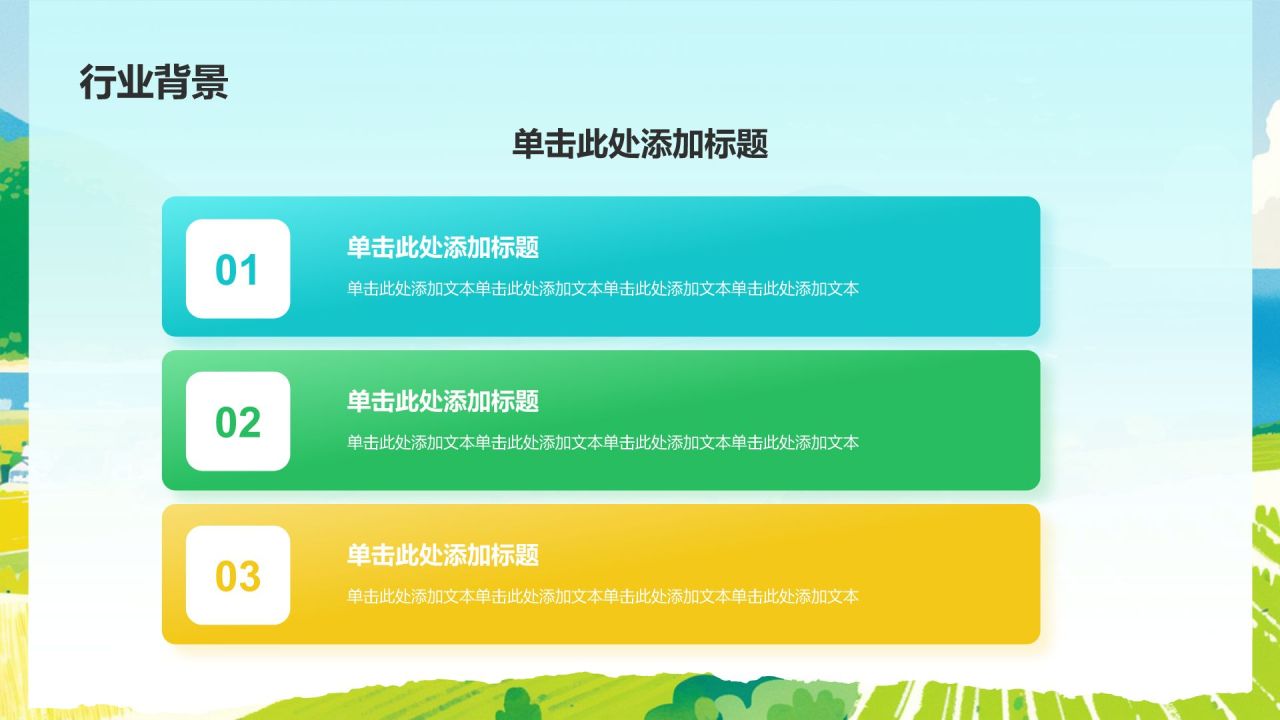 行业背景

单击此处添加标题

01

单击此处添加标题

单击此处添加文本单击此处添加文本单击此处添加文本单击此处添加文本

02

单击此处添加标题

单击此处添加文本单击此处添加文本单击此处添加文本单击此处添加文本

03

单击此处添加标题

单击此处添加文本单击此处添加文本单击此处添加文本单击此处添加文本